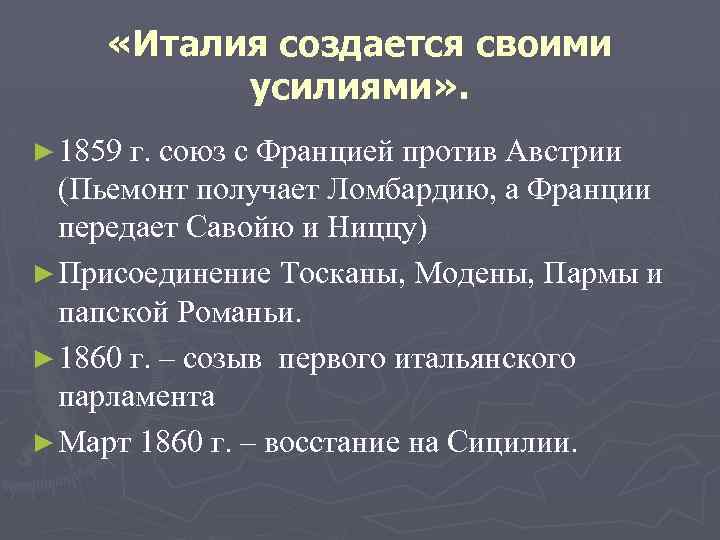 «Италия создается своими усилиями».

►1859 г. союз с Францией против Австрии (Пьемонт получает Ломбардию, а Франции передает Савойю и Ниццу)

►Присоединение Тосканы, Модены, Пармы и папской Романьи.

►1860 г. – созыв первого итальянского парламента

►Март 1860 г. – восстание на Сицилии.